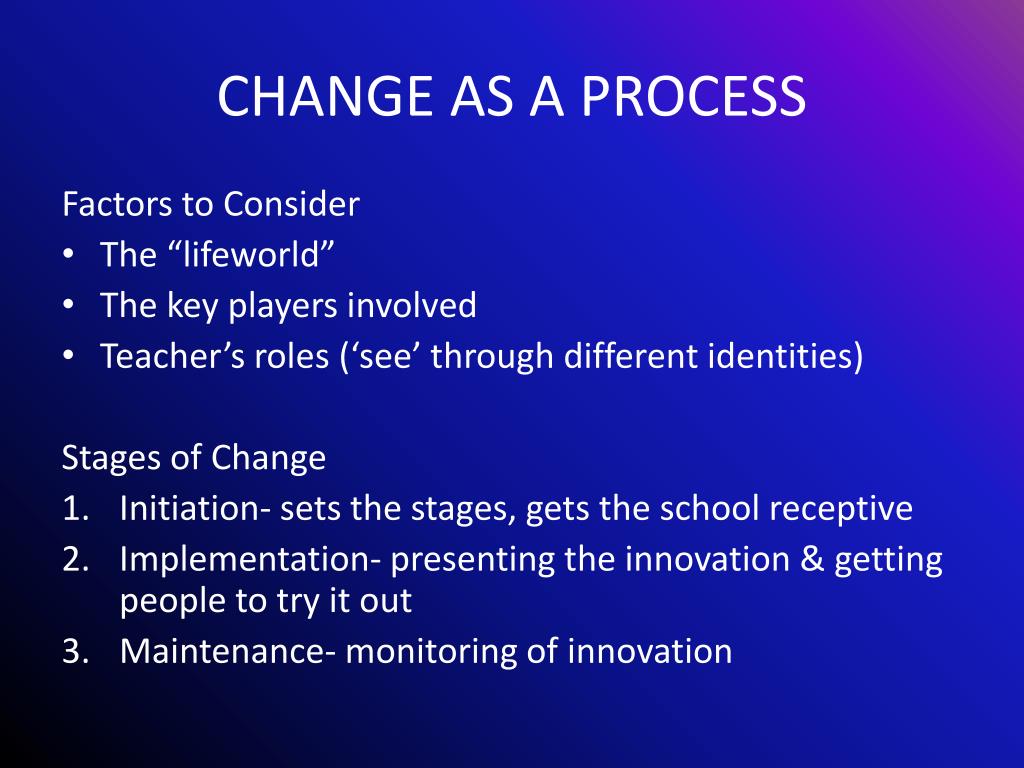 CHANGE AS A PROCESS

Factors to Consider
• The “lifeworld”
• The key players involved
• Teacher’s roles (‘see’ through different identities)

Stages of Change
1. Initiation- sets the stages, gets the school receptive
2. Implementation- presenting the innovation & getting people to try it out
3. Maintenance- monitoring of innovation